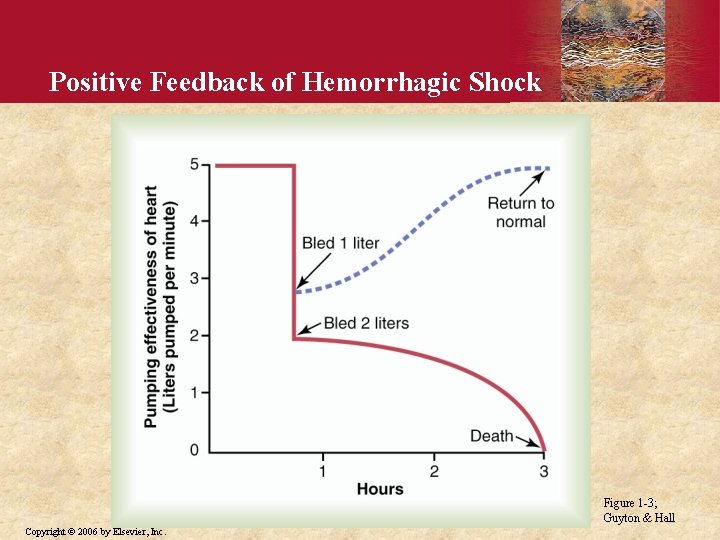 Positive Feedback of Hemorrhagic Shock

Pumping effectiveness of heart (Liters pumped per minute)

5
4
3
2
1
0

Return to normal

Bled 1 liter

Bled 2 liters

Death

1
2
3

Hours

Figure 1-3; Guyton & Hall

Copyright © 2006 by Elsevier, Inc.